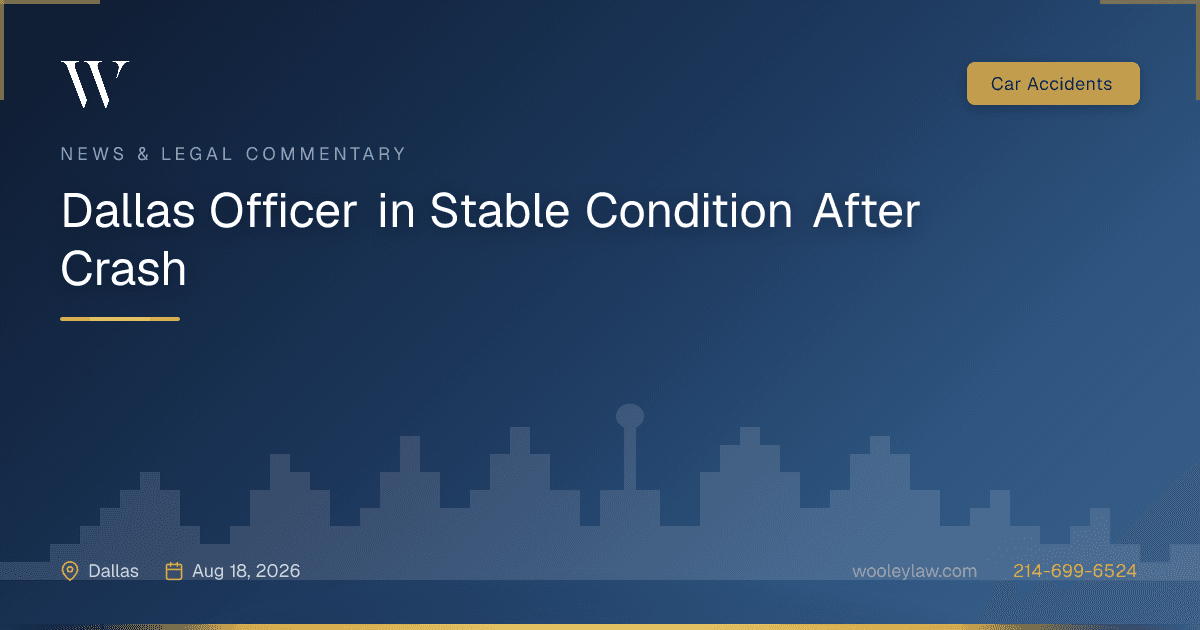 W

Car Accidents

NEWS & LEGAL COMMENTARY

Dallas Officer in Stable Condition After Crash

Dallas Aug 18, 2026

wooleylaw.com 214-699-6524